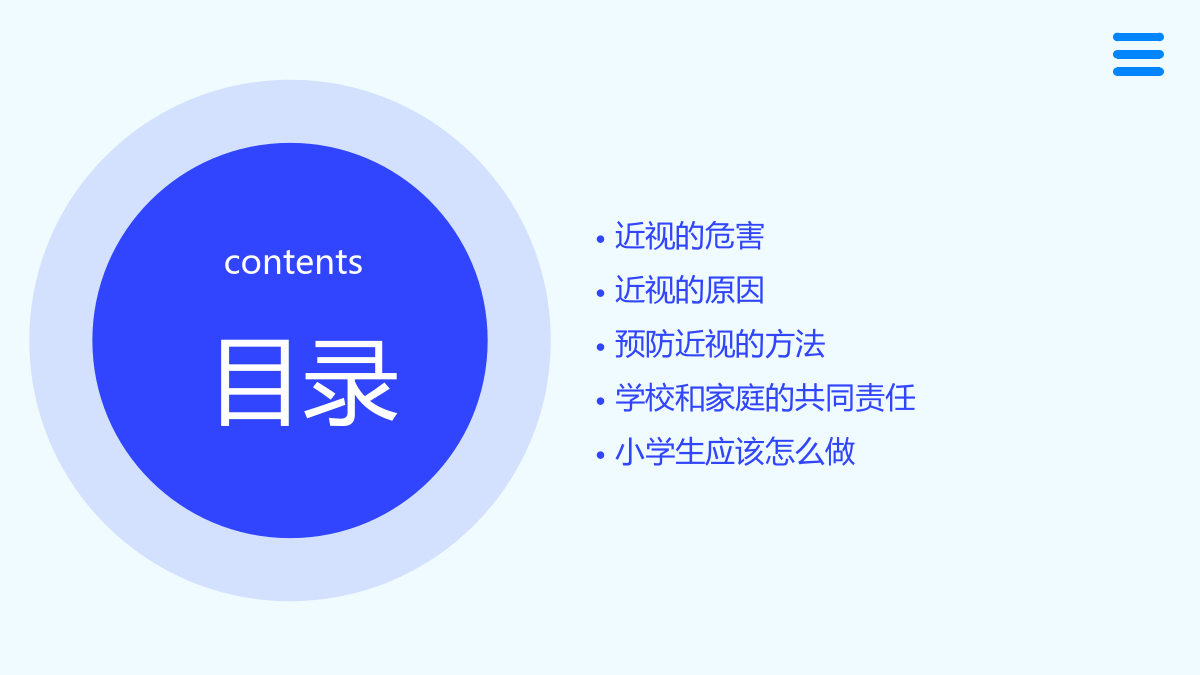 contents

目录

• 近视的危害
• 近视的原因
• 预防近视的方法
• 学校和家庭的共同责任
• 小学生应该怎么做